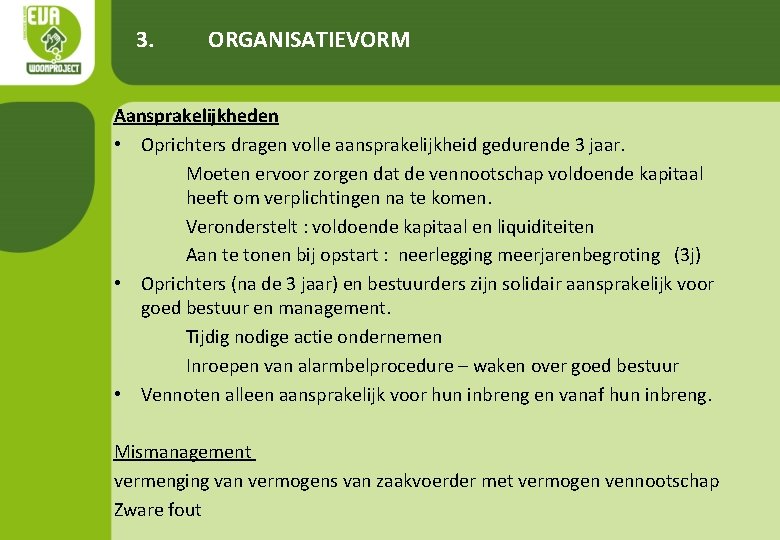 EVA
WOONPROJECT

3. ORGANISATIEVORM

Aansprakelijkheden

• Oprichters dragen volle aansprakelijkheid gedurende 3 jaar.

Moeten ervoor zorgen dat de vennootschap voldoende kapitaal heeft om verplichtingen na te komen.

Veronderstelt : voldoende kapitaal en liquiditeiten

Aan te tonen bij opstart : neerlegging meerjarenbegroting (3j)

• Oprichters (na de 3 jaar) en bestuurders zijn solidair aansprakelijk voor goed bestuur en management.

Tijdig nodige actie ondernemen

Inroepen van alarmbelprocedure – waken over goed bestuur

• Vennoten alleen aansprakelijk voor hun inbreng en vanaf hun inbreng.

Mismanagement

vermenging van vermogens van zaakvoerder met vermogen vennootschap

Zware fout